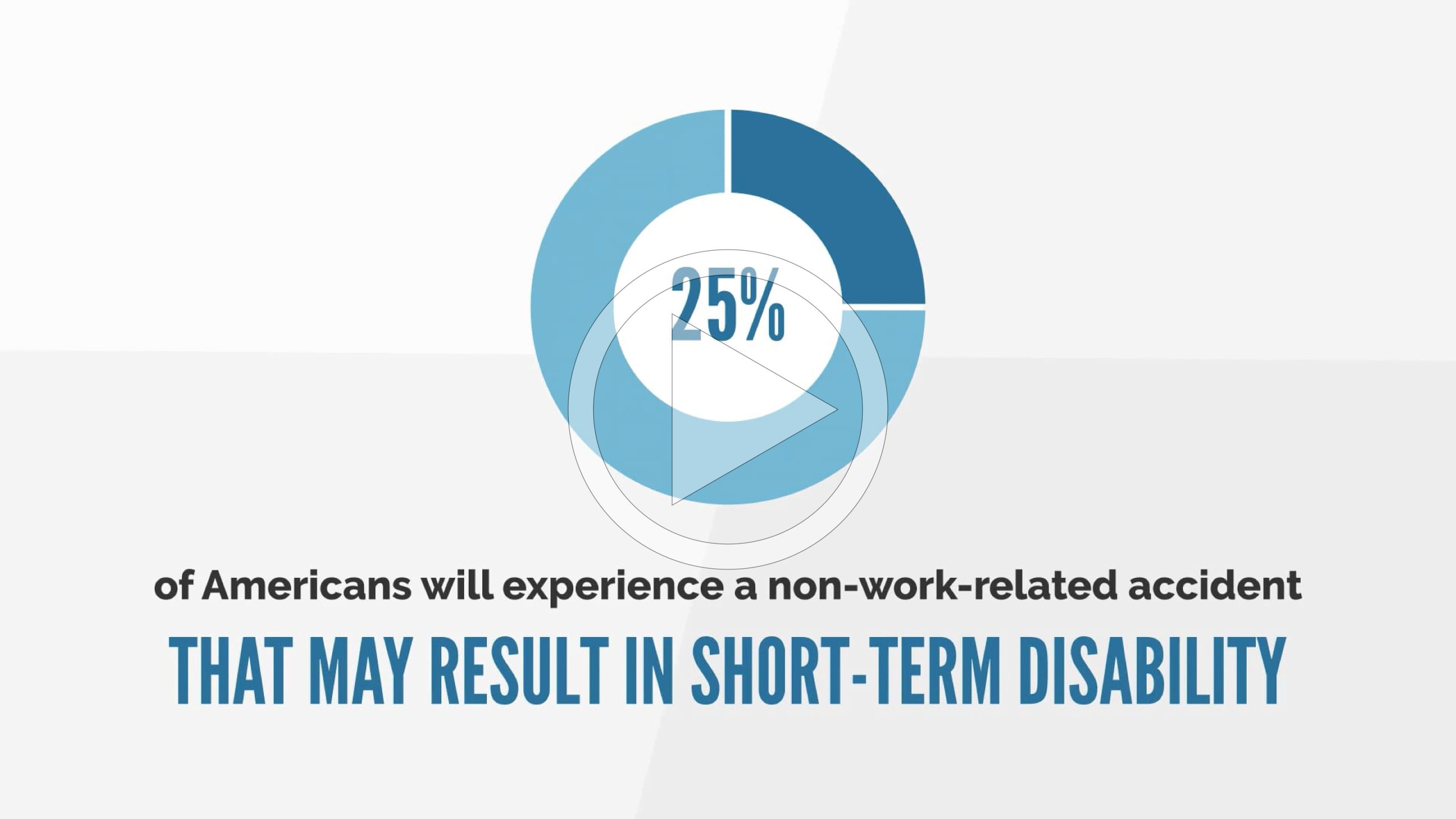 25%

of Americans will experience a non-work-related accident

THAT MAY RESULT IN SHORT-TERM DISABILITY